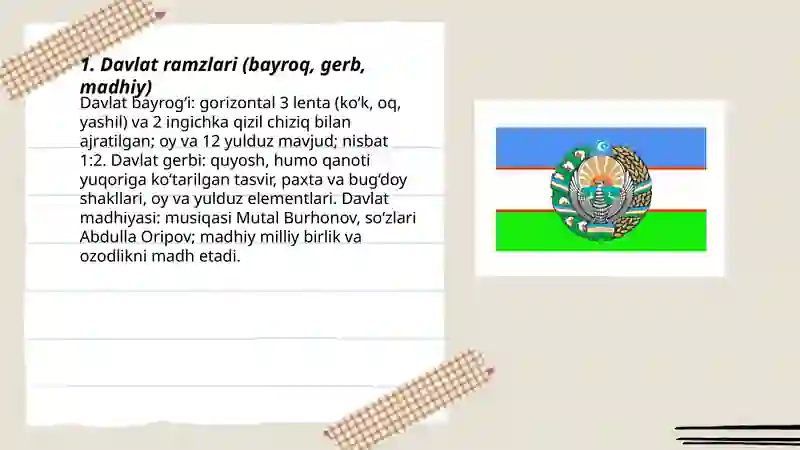 1. Davlat ramzlari (bayroq, gerb, madhiy)

Davlat bayrog‘i: gorizontal 3 lenta (ko‘k, oq, yashil) va 2 ingichka qizil chiziq bilan ajratilgan; oy va 12 yulduz mavjud; nisbat 1:2. Davlat gerbi: quyosh, humo qanoti yuqoriga ko‘tarilgan tasvir, paxta va bug‘doy shakllari, oy va yulduz elementlari. Davlat madhiyasi: musiqasi Mutal Burhonov, so‘zlari Abdulla Oripov; madhiy milliy birlik va ozodlikni madh etadi.